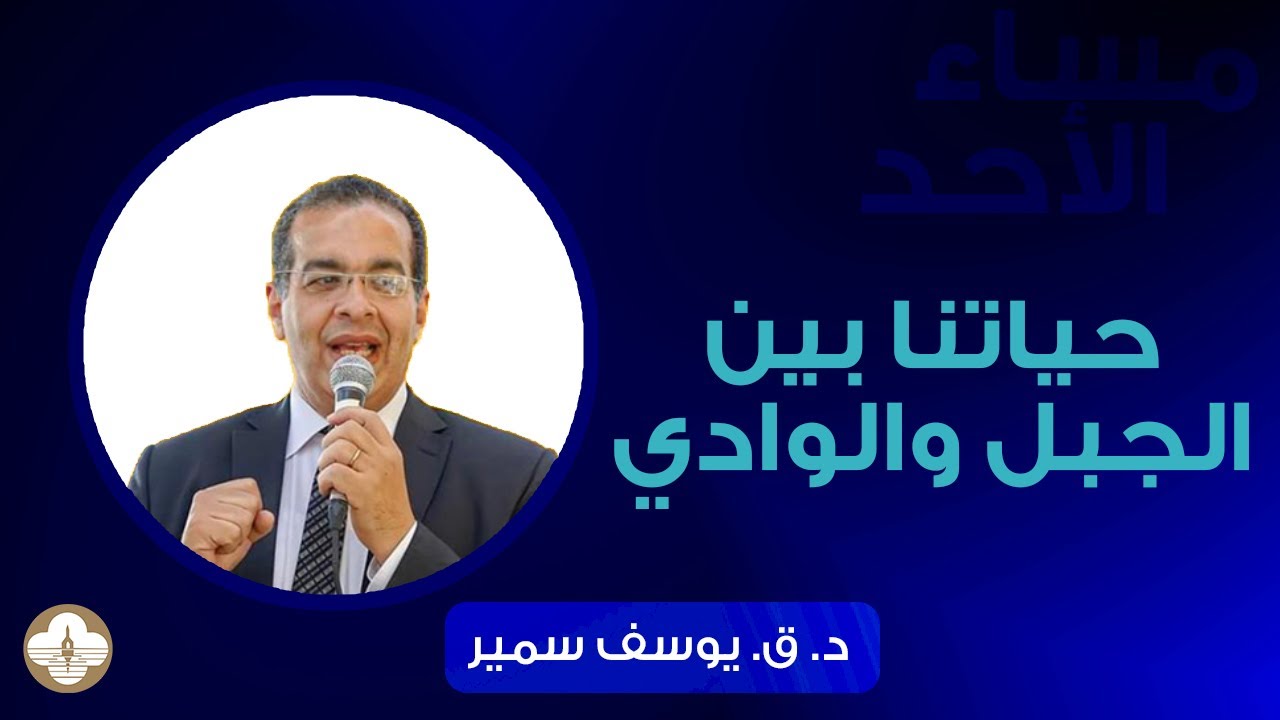 مساء الأحد

حياتنا بين الجبل والوادي

د. ق. يوسف سمير